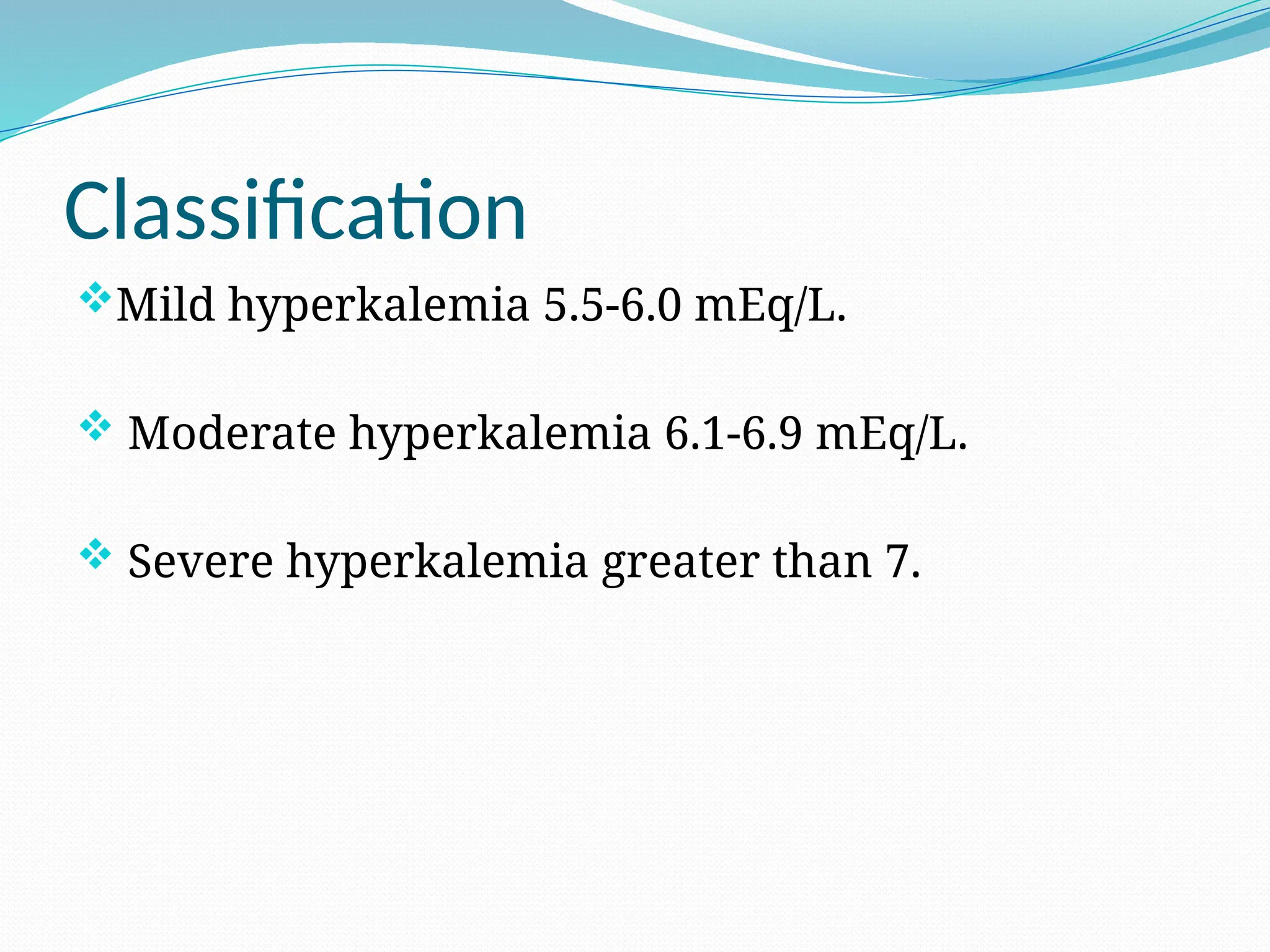 Classification

❖Mild hyperkalemia 5.5-6.0 mEq/L.

❖ Moderate hyperkalemia 6.1-6.9 mEq/L.

❖ Severe hyperkalemia greater than 7.